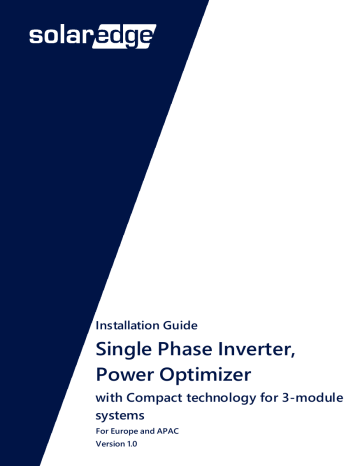 solaredge

Installation Guide

Single Phase Inverter, Power Optimizer

with Compact technology for 3-module systems

For Europe and APAC

Version 1.0